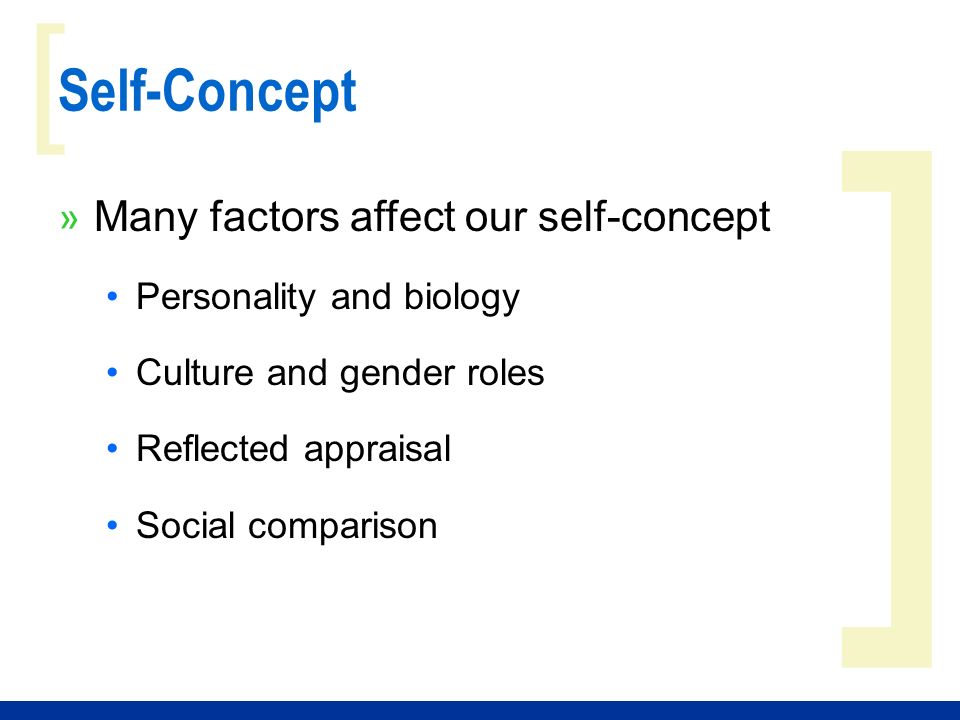 Self-Concept

» Many factors affect our self-concept

• Personality and biology

• Culture and gender roles

• Reflected appraisal

• Social comparison